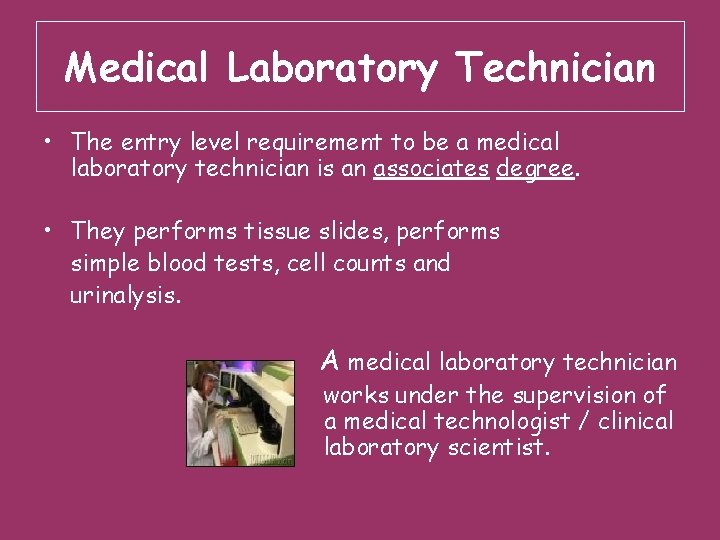 Medical Laboratory Technician

• The entry level requirement to be a medical laboratory technician is an associates degree.

• They performs tissue slides, performs simple blood tests, cell counts and urinalysis.

A medical laboratory technician works under the supervision of a medical technologist / clinical laboratory scientist.